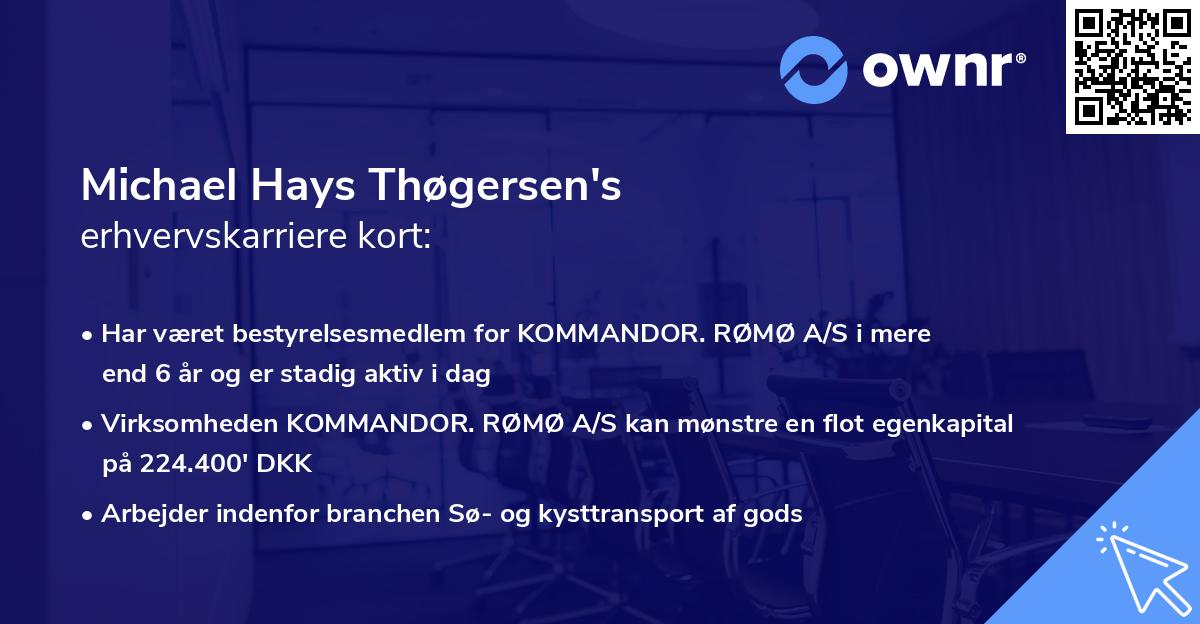 ownr®

Michael Hays Thøgersen's
erhvervskarriere kort:

• Har været bestyrelsesmedlem for KOMMANDOR. RØMØ A/S i mere end 6 år og er stadig aktiv i dag

• Virksomheden KOMMANDOR. RØMØ A/S kan mønstre en flot egenkapital på 224.400' DKK

• Arbejder indenfor branchen Sø- og kysttransport af gods